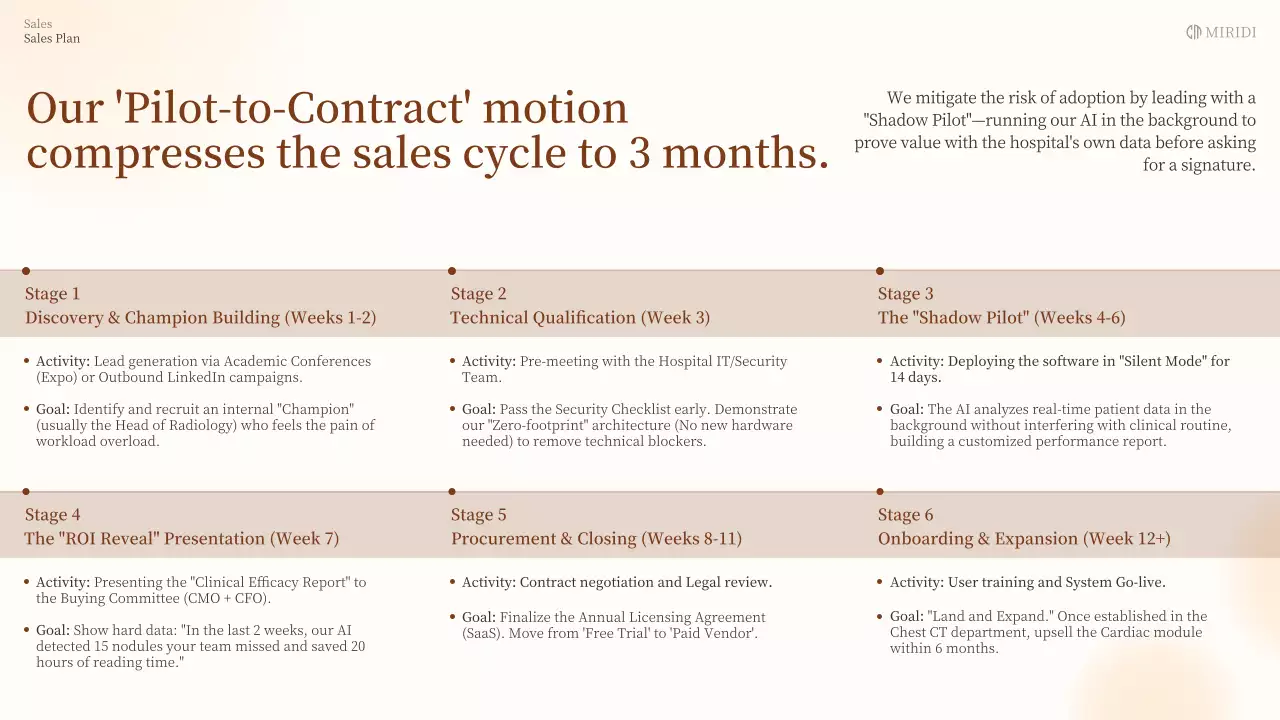 Sales
Sales Plan

MIRIDI

Our 'Pilot-to-Contract' motion compresses the sales cycle to 3 months.

We mitigate the risk of adoption by leading with a "Shadow Pilot"—running our AI in the background to prove value with the hospital's own data before asking for a signature.

Stage 1
Discovery & Champion Building (Weeks 1-2)

• Activity: Lead generation via Academic Conferences (Expo) or Outbound LinkedIn campaigns.

• Goal: Identify and recruit an internal "Champion" (usually the Head of Radiology) who feels the pain of workload overload.

Stage 2
Technical Qualification (Week 3)

• Activity: Pre-meeting with the Hospital IT/Security Team.

• Goal: Pass the Security Checklist early. Demonstrate our "Zero-footprint" architecture (No new hardware needed) to remove technical blockers.

Stage 3
The "Shadow Pilot" (Weeks 4-6)

• Activity: Deploying the software in "Silent Mode" for 14 days.

• Goal: The AI analyzes real-time patient data in the background without interfering with clinical routine, building a customized performance report.

Stage 4
The "ROI Reveal" Presentation (Week 7)

• Activity: Presenting the "Clinical Efficacy Report" to the Buying Committee (CMO + CFO).

• Goal: Show hard data: "In the last 2 weeks, our AI detected 15 nodules your team missed and saved 20 hours of reading time."

Stage 5
Procurement & Closing (Weeks 8-11)

• Activity: Contract negotiation and Legal review.

• Goal: Finalize the Annual Licensing Agreement (SaaS). Move from 'Free Trial' to 'Paid Vendor'.

Stage 6
Onboarding & Expansion (Week 12+)

• Activity: User training and System Go-live.

• Goal: "Land and Expand." Once established in the Chest CT department, upsell the Cardiac module within 6 months.